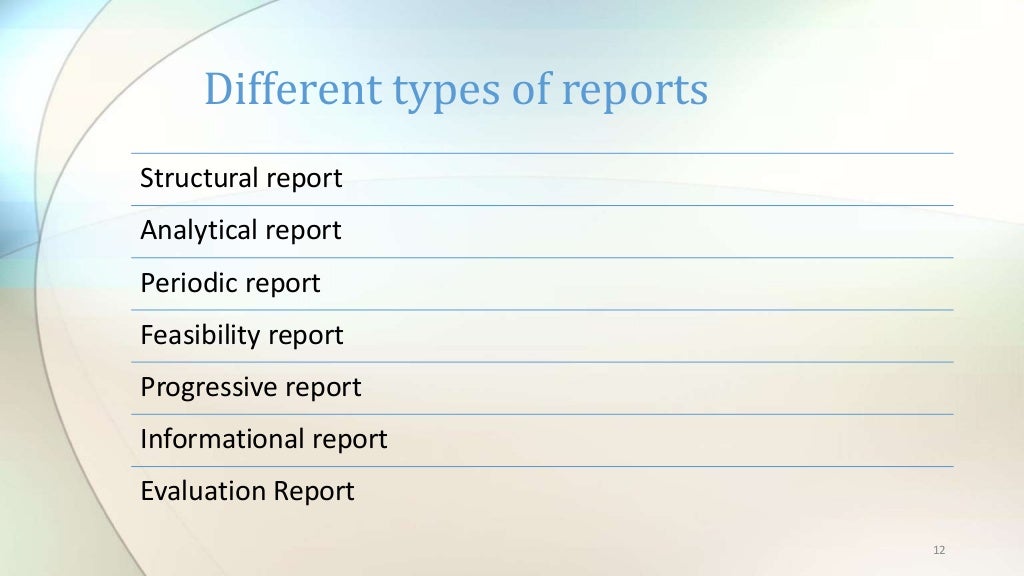 Different types of reports

Structural report

Analytical report

Periodic report

Feasibility report

Progressive report

Informational report

Evaluation Report

12